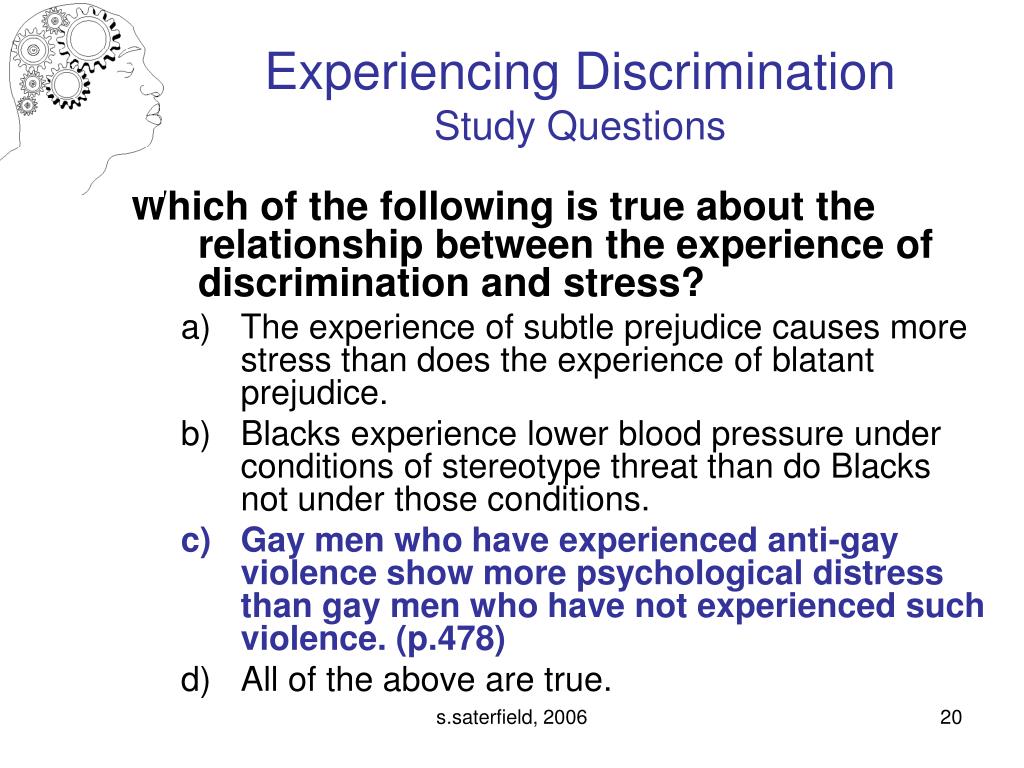 Experiencing Discrimination
Study Questions

Which of the following is true about the relationship between the experience of discrimination and stress?

a) The experience of subtle prejudice causes more stress than does the experience of blatant prejudice.
b) Blacks experience lower blood pressure under conditions of stereotype threat than do Blacks not under those conditions.
c) Gay men who have experienced anti-gay violence show more psychological distress than gay men who have not experienced such violence. (p.478)
d) All of the above are true.

s.saterfield, 2006

20